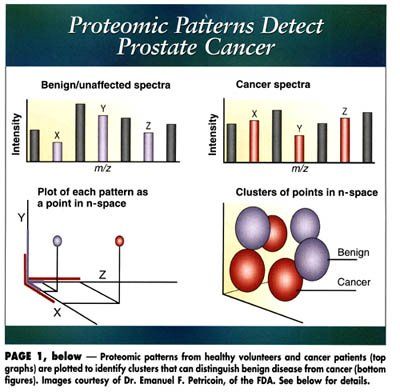 Proteomic Patterns Detect Prostate Cancer

Benign/unaffected spectra

Intensity

X

Y

Z

m/z

Cancer spectra

Intensity

X

Y

Z

m/z

Plot of each pattern as a point in n-space

Y

Z

X

Clusters of points in n-space

Benign

Cancer

PAGE 1, below — Proteomic patterns from healthy volunteers and cancer patients (top graphs) are plotted to identify clusters that can distinguish benign disease from cancer (bottom figures). Images courtesy of Dr. Emanuel F. Petricoin, of the FDA. See below for details.